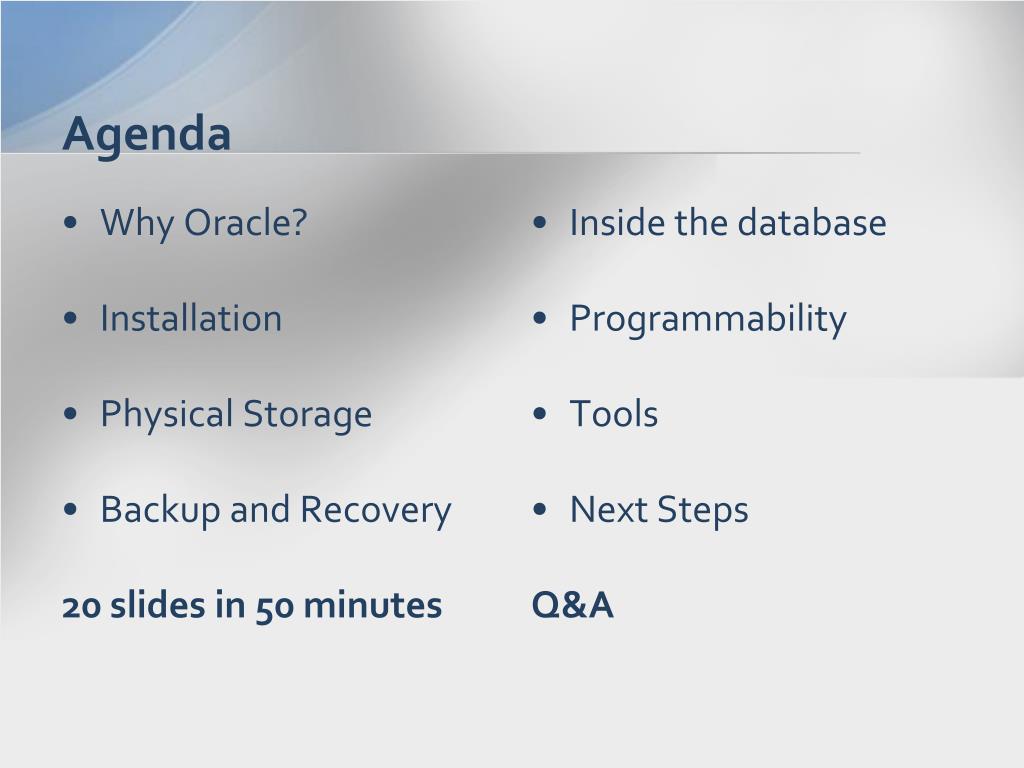 Agenda

• Why Oracle?

• Installation

• Physical Storage

• Backup and Recovery

20 slides in 50 minutes

• Inside the database

• Programmability

• Tools

• Next Steps

Q&A